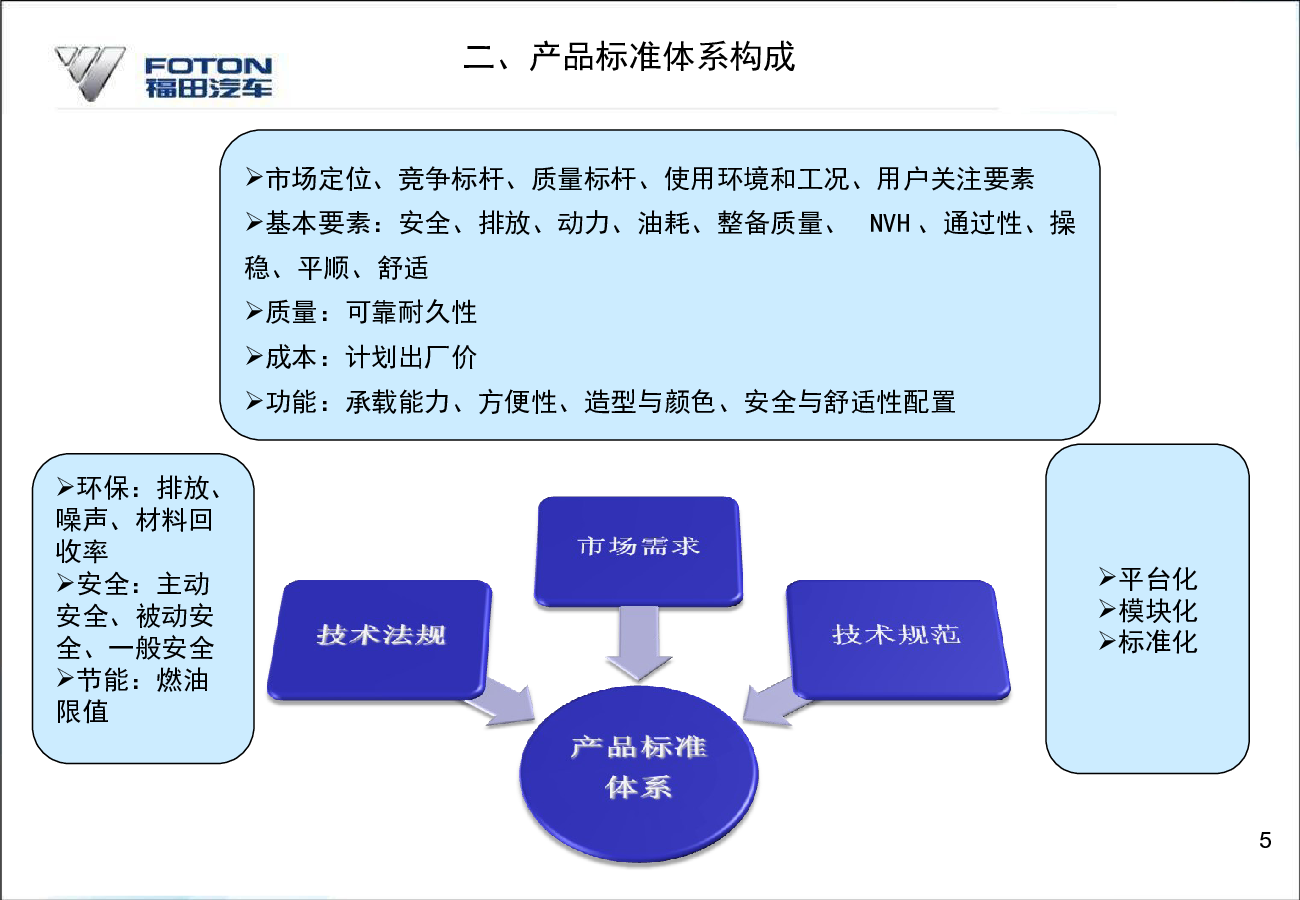 FOTON
福田汽车

二、产品标准体系构成

➢市场定位、竞争标杆、质量标杆、使用环境和工况、用户关注要素
➢基本要素：安全、排放、动力、油耗、整备质量、 NVH 、通过性、操稳、平顺、舒适
➢质量：可靠耐久性
➢成本：计划出厂价
➢功能：承载能力、方便性、造型与颜色、安全与舒适性配置

➢环保：排放、噪声、材料回收率
➢安全：主动安全、被动安全、一般安全
➢节能：燃油限值

市场需求

技术法规

技术规范

产品标准体系

➢平台化
➢模块化
➢标准化

5